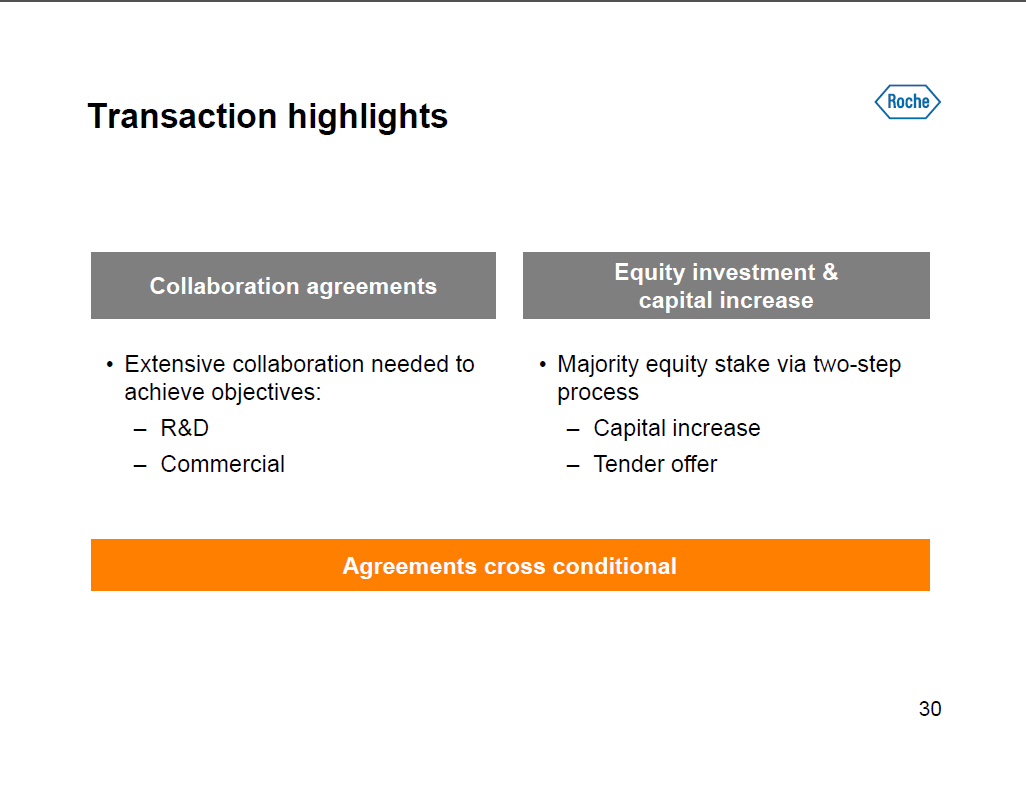 Transaction highlights

Roche

Collaboration agreements

• Extensive collaboration needed to achieve objectives:
– R&D
– Commercial

Equity investment & capital increase

• Majority equity stake via two-step process
– Capital increase
– Tender offer

Agreements cross conditional

30